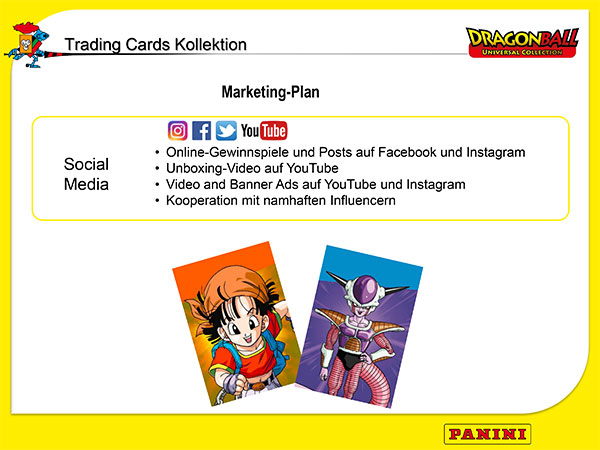 Trading Cards Kollektion

DRAGONBALL
UNIVERSAL COLLECTION

Marketing-Plan

YouTube

Social Media

• Online-Gewinnspiele und Posts auf Facebook und Instagram
• Unboxing-Video auf YouTube
• Video and Banner Ads auf YouTube und Instagram
• Kooperation mit namhaften Influencern

PANINI